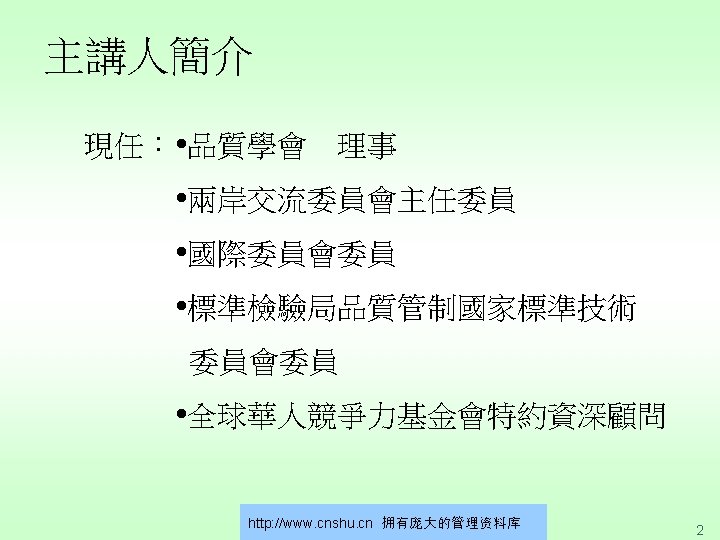 主講人簡介

現任：•品質學會　理事

•兩岸交流委員會主任委員

•國際委員會委員

•標準檢驗局品質管制國家標準技術委員會委員

•全球華人競爭力基金會特約資深顧問

http://www.cnshu.cn 拥有庞大的管理资料库

2